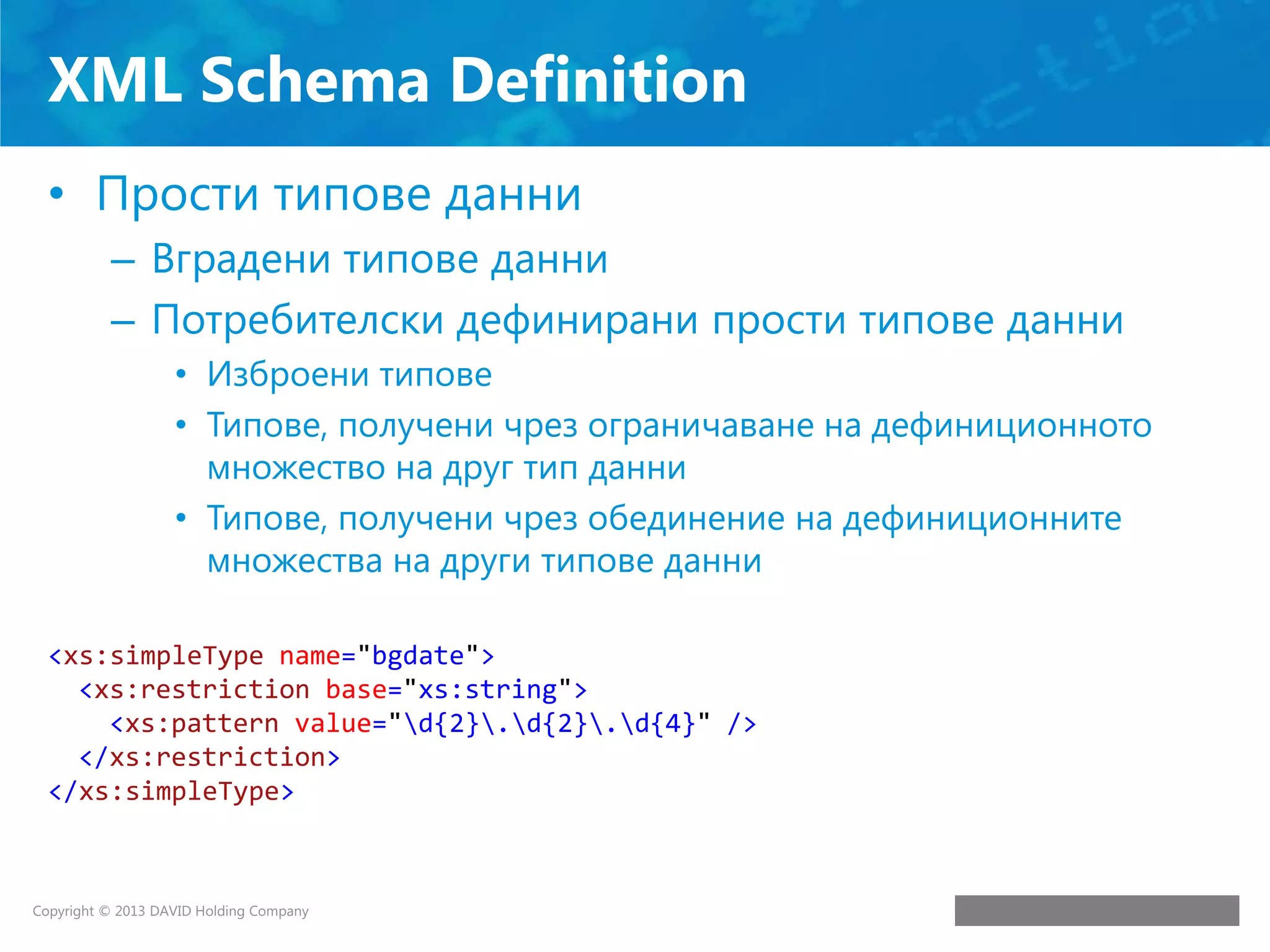 XML Schema Definition

• Прости типове данни
– Вградени типове данни
– Потребителски дефинирани прости типове данни
• Изброени типове
• Типове, получени чрез ограничаване на дефиниционното множество на друг тип данни
• Типове, получени чрез обединение на дефиниционните множества на други типове данни

<xs:simpleType name="bgdate">
  <xs:restriction base="xs:string">
    <xs:pattern value="\d{2}\.\d{2}\.\d{4}" />
  </xs:restriction>
</xs:simpleType>

Copyright © 2013 DAVID Holding Company